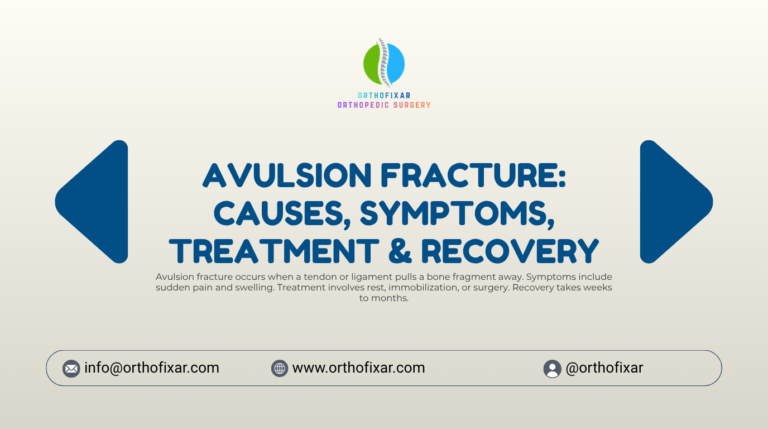 ORTHOFIXAR
ORTHOPEDIC SURGERY

AVULSION FRACTURE: CAUSES, SYMPTOMS, TREATMENT & RECOVERY

Avulsion fracture occurs when a tendon or ligament pulls a bone fragment away. Symptoms include sudden pain and swelling. Treatment involves rest, immobilization, or surgery. Recovery takes weeks to months.

info@orthofixar.com www.orthofixar.com @orthofixar